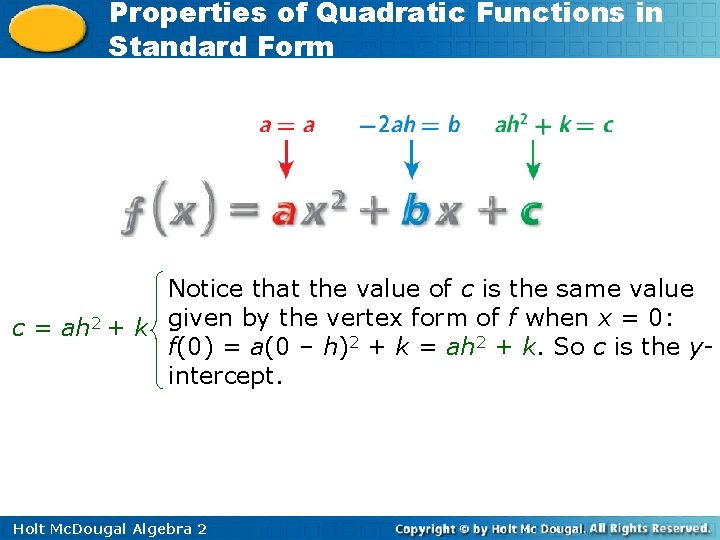 Properties of Quadratic Functions in Standard Form

$a = a$ $-2ah = b$ $ah^2 + k = c$

$f(x) = ax^2 + bx + c$

$c = ah^2 + k$

Notice that the value of $c$ is the same value given by the vertex form of $f$ when $x = 0$: $f(0) = a(0 - h)^2 + k = ah^2 + k$. So $c$ is the $y$-intercept.

Holt McDougal Algebra 2

Copyright © by Holt Mc Dougal. All Rights Reserved.